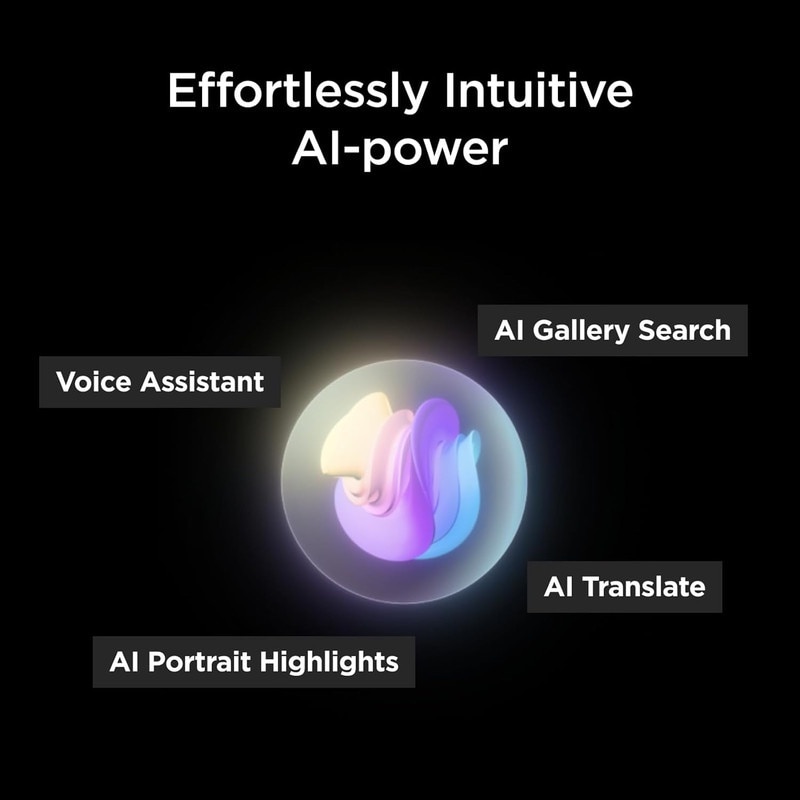 Effortlessly Intuitive
AI-power

AI Gallery Search

Voice Assistant

AI Translate

AI Portrait Highlights